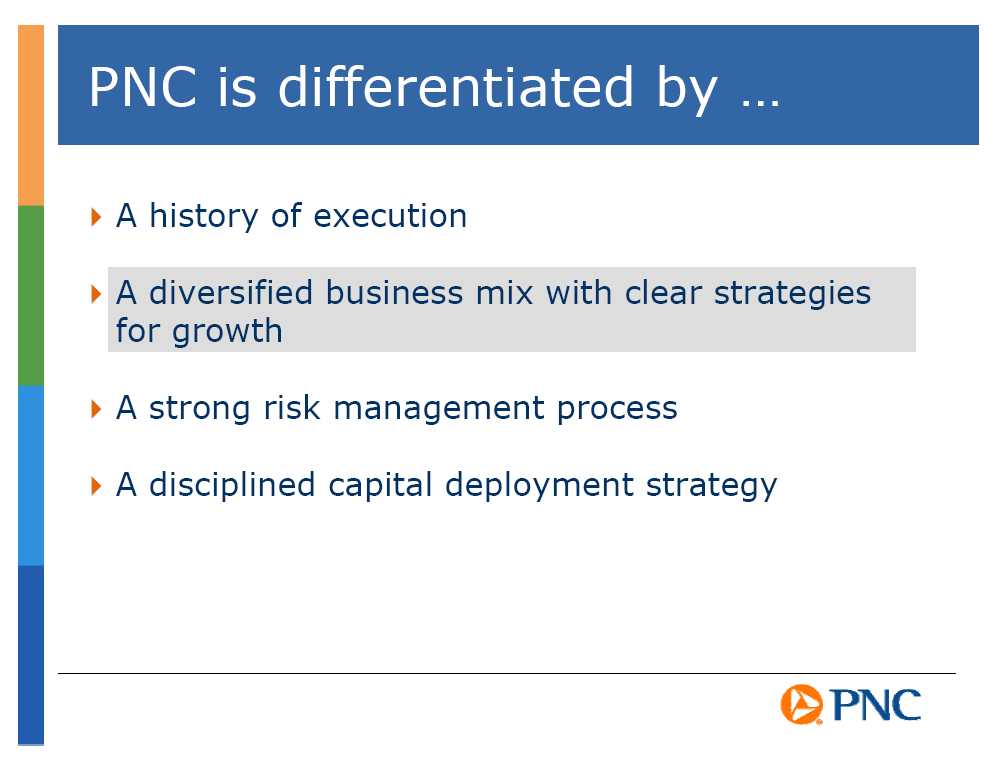 PNC is differentiated by …

A history of execution

A diversified business mix with clear strategies for growth

A strong risk management process

A disciplined capital deployment strategy

PNC